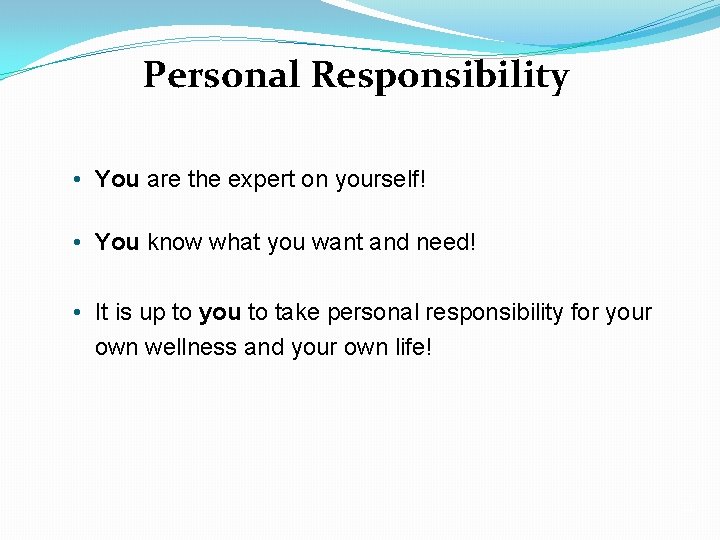 Personal Responsibility

• You are the expert on yourself!

• You know what you want and need!

• It is up to you to take personal responsibility for your own wellness and your own life!